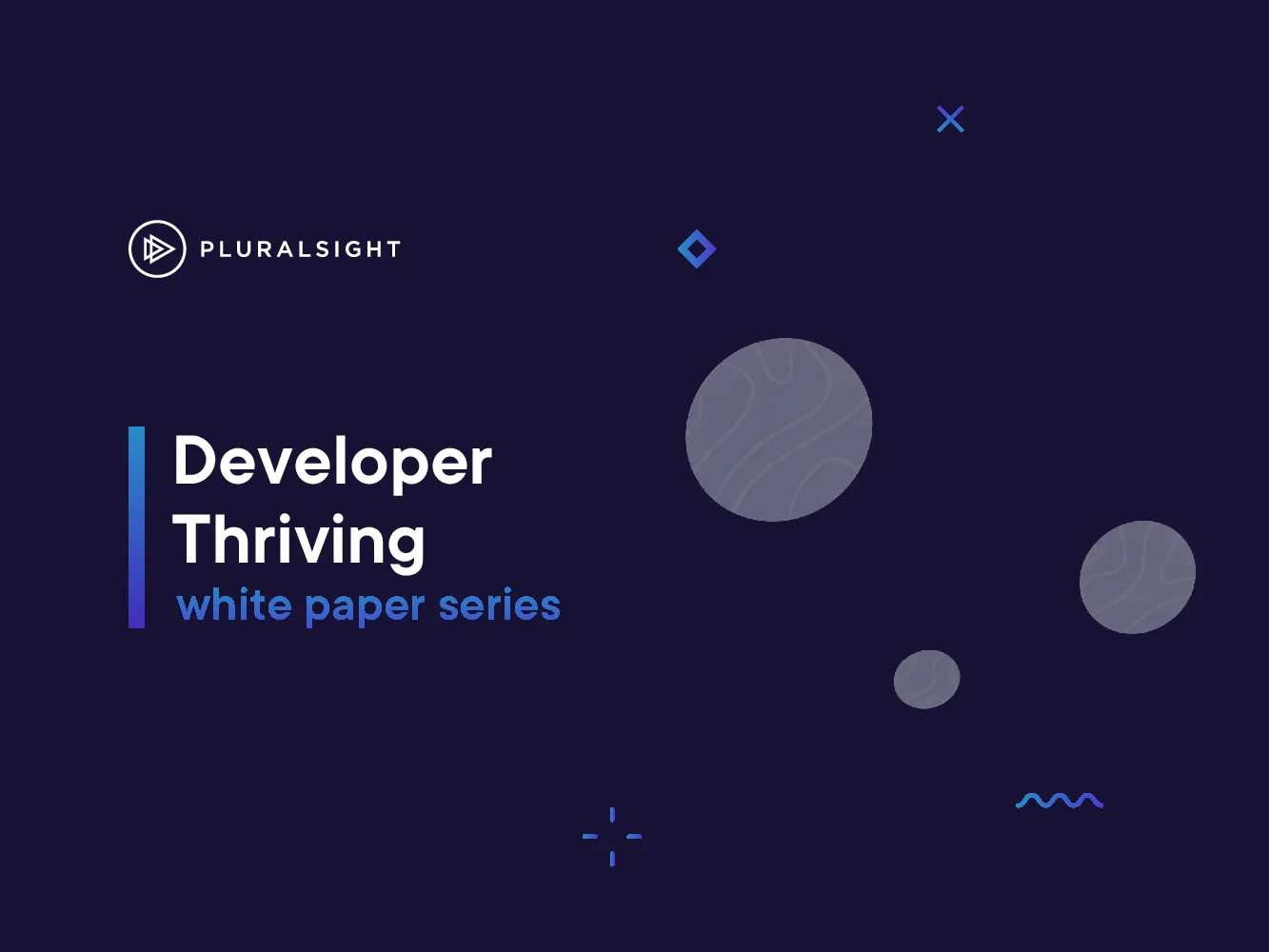 PLURALSIGHT

Developer Thriving
white paper series